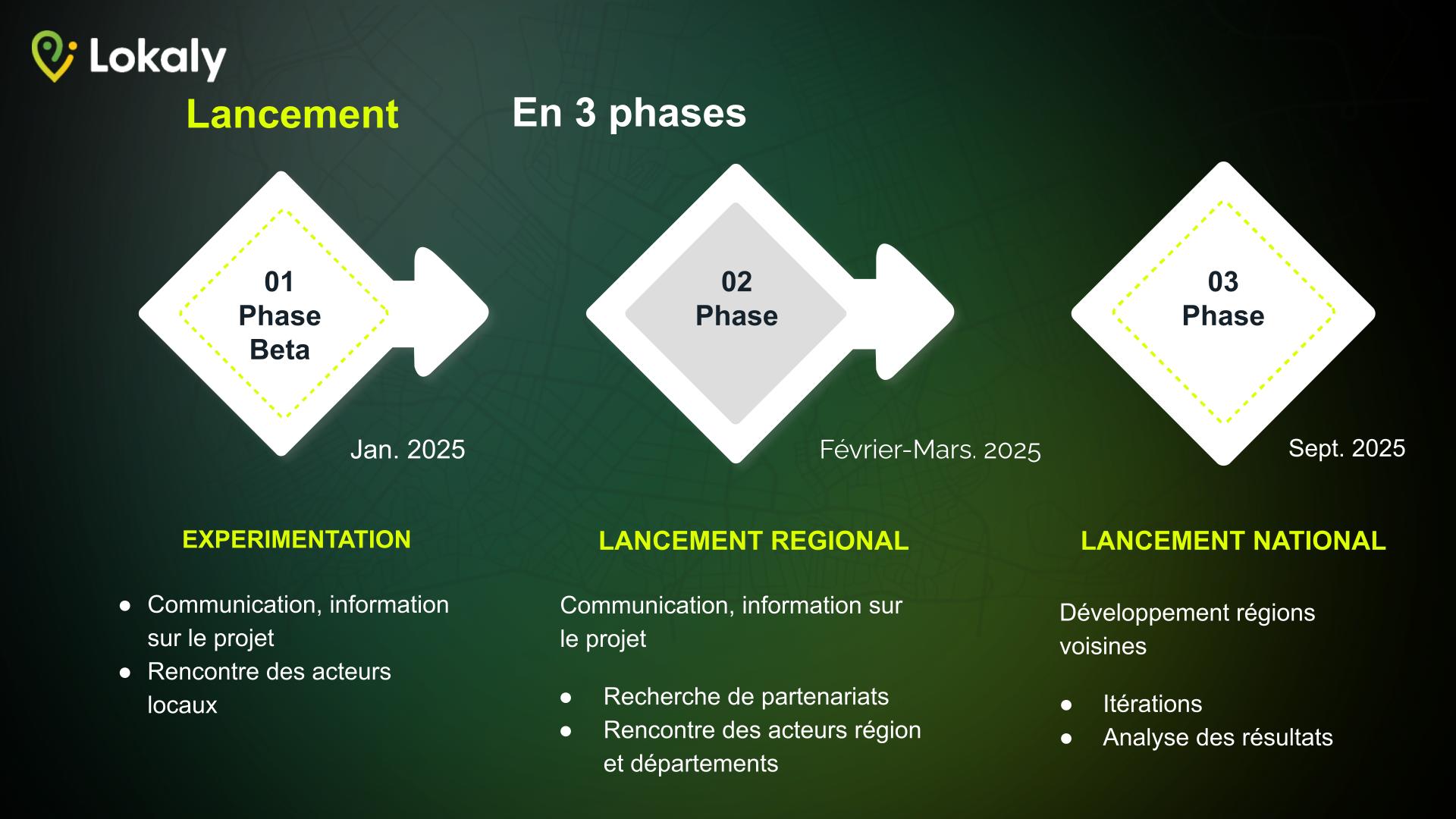 Lokaly

Lancement

En 3 phases

01
Phase
Beta

Jan. 2025

02
Phase

Février-Mars. 2025

03
Phase

Sept. 2025

EXPERIMENTATION

- Communication, information sur le projet
- Rencontre des acteurs locaux

LANCEMENT REGIONAL

Communication, information sur le projet

- Recherche de partenariats
- Rencontre des acteurs région et départements

LANCEMENT NATIONAL

Développement régions voisines

- Itérations
- Analyse des résultats